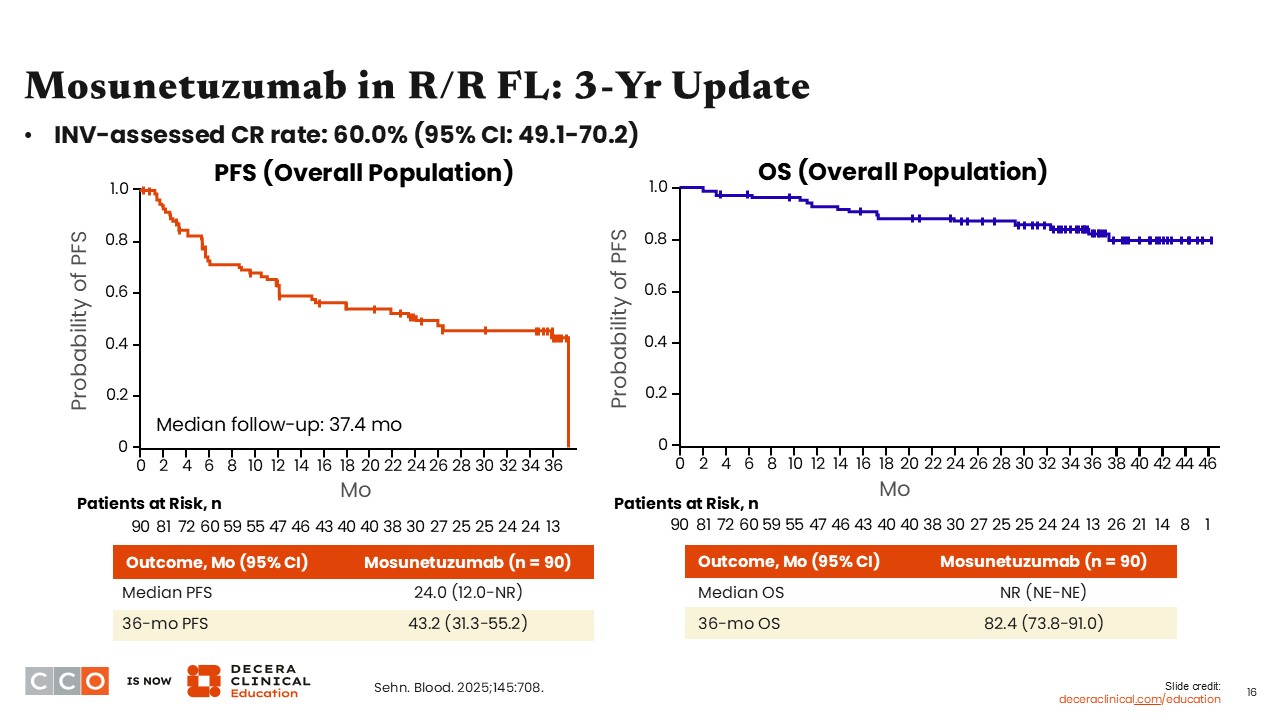 Mosunetuzumab in R/R FL: 3-Yr Update

• INV-assessed CR rate: 60.0% (95% CI: 49.1-70.2)

PFS (Overall Population)

Probability of PFS

1.0
0.8
0.6
0.4
0.2
0

Median follow-up: 37.4 mo

0 2 4 6 8 10 12 14 16 18 20 22 24 26 28 30 32 34 36

Mo

Patients at Risk, n

90 81 72 60 59 55 47 46 43 40 40 38 30 27 25 25 24 24 13

| Outcome, Mo (95% CI) | Mosunetuzumab (n = 90) |
|---|---|
| Median PFS | 24.0 (12.0-NR) |
| 36-mo PFS | 43.2 (31.3-55.2) |

OS (Overall Population)

Probability of PFS

1.0
0.8
0.6
0.4
0.2
0

0 2 4 6 8 10 12 14 16 18 20 22 24 26 28 30 32 34 36 38 40 42 44 46

Mo

Patients at Risk, n

90 81 72 60 59 55 47 46 43 40 40 38 30 27 25 25 24 24 13 26 21 14 8 1

| Outcome, Mo (95% CI) | Mosunetuzumab (n = 90) |
|---|---|
| Median OS | NR (NE-NE) |
| 36-mo OS | 82.4 (73.8-91.0) |

CCO IS NOW DECERA CLINICAL Education

Sehn. Blood. 2025;145:708.

Slide credit: deceraclinical.com/education

16